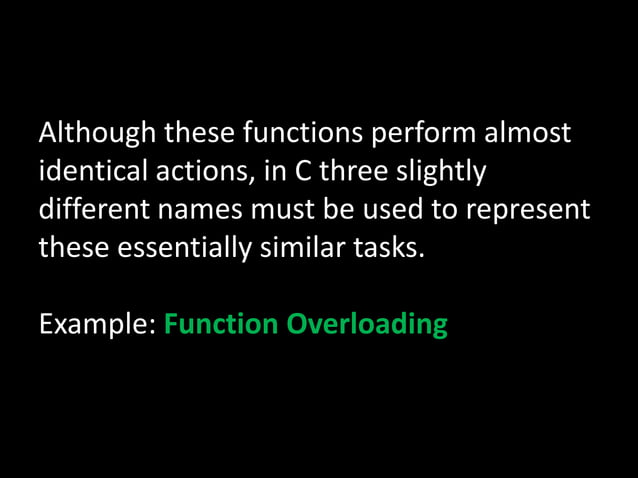 Although these functions perform almost identical actions, in C three slightly different names must be used to represent these essentially similar tasks.

Example: Function Overloading